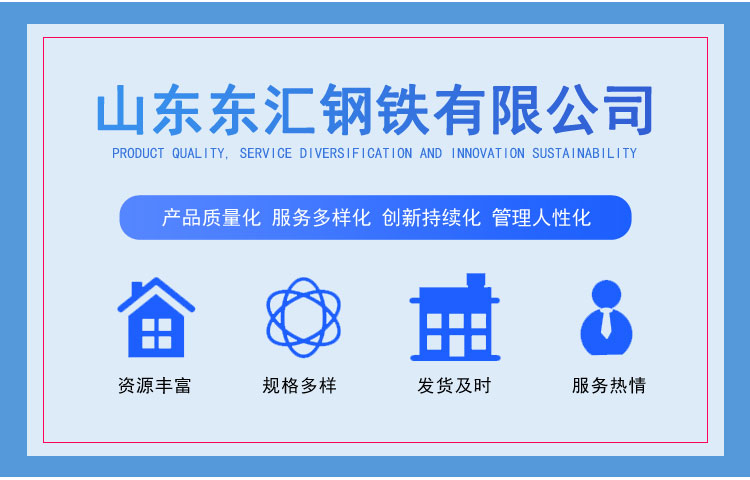 山东东汇钢铁有限公司

PRODUCT QUALITY, SERVICE DIVERSIFICATION AND INNOVATION SUSTAINABILITY

产品质量化 服务多样化 创新持续化 管理人性化

资源丰富

规格多样

发货及时

服务热情